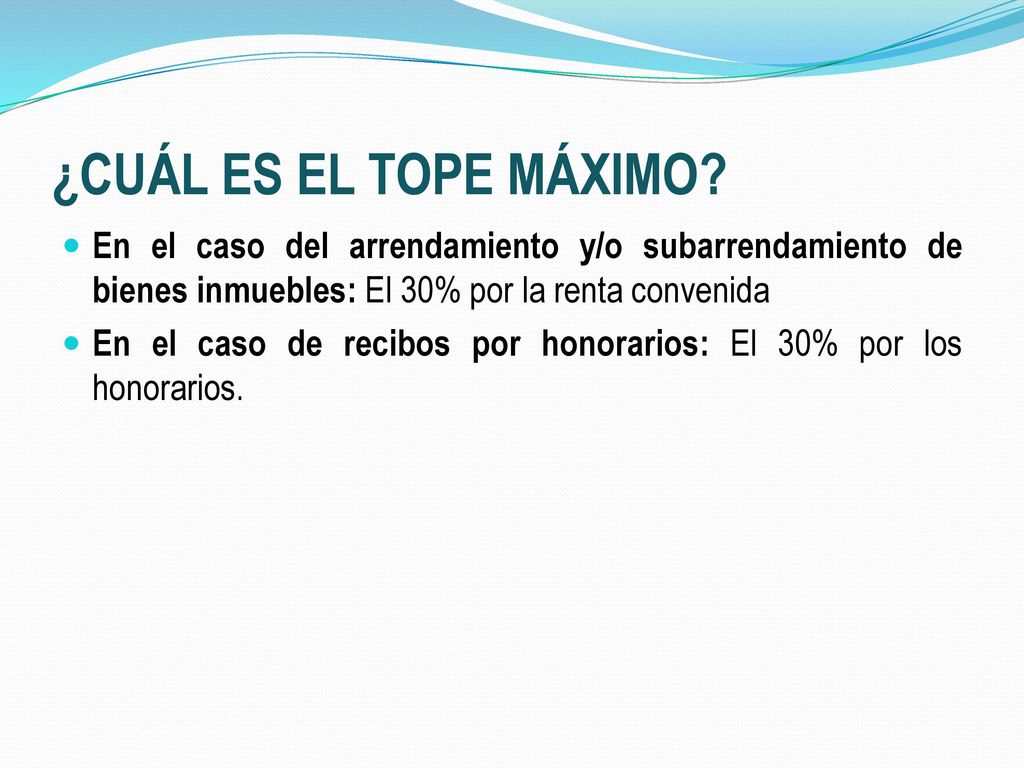 ¿CUÁL ES EL TOPE MÁXIMO?

En el caso del arrendamiento y/o subarrendamiento de bienes inmuebles: El 30% por la renta convenida

En el caso de recibos por honorarios: El 30% por los honorarios.